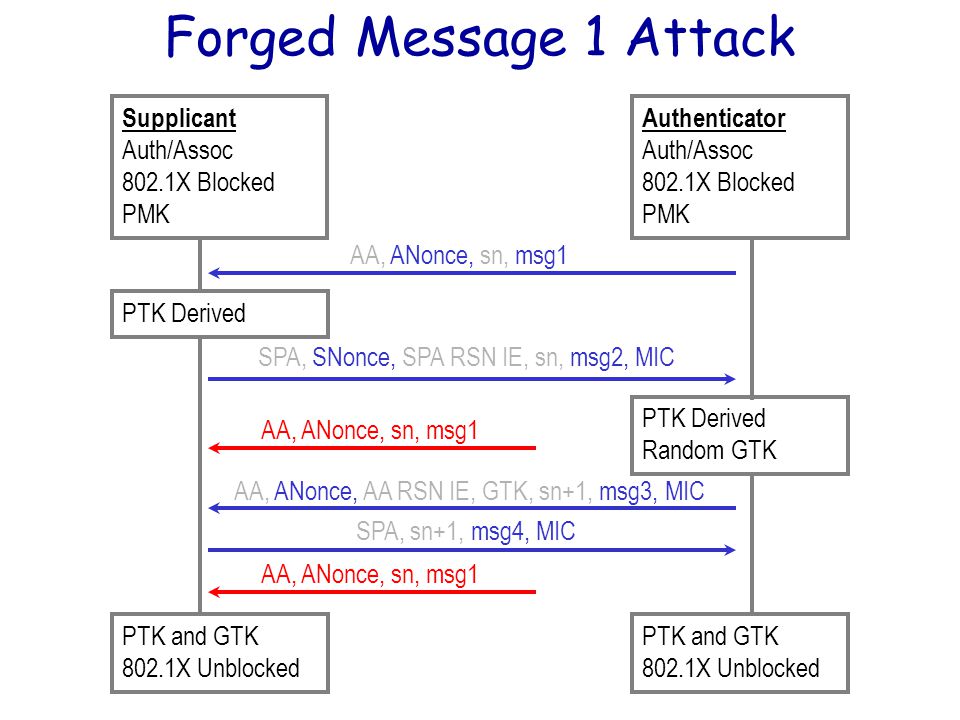 Forged Message 1 Attack

Supplicant
Auth/Assoc
802.1X Blocked
PMK

Authenticator
Auth/Assoc
802.1X Blocked
PMK

AA, ANonce, sn, msg1

PTK Derived

SPA, SNonce, SPA RSN IE, sn, msg2, MIC

AA, ANonce, sn, msg1

PTK Derived
Random GTK

AA, ANonce, AA RSN IE, GTK, sn+1, msg3, MIC

SPA, sn+1, msg4, MIC

AA, ANonce, sn, msg1

PTK and GTK
802.1X Unblocked

PTK and GTK
802.1X Unblocked